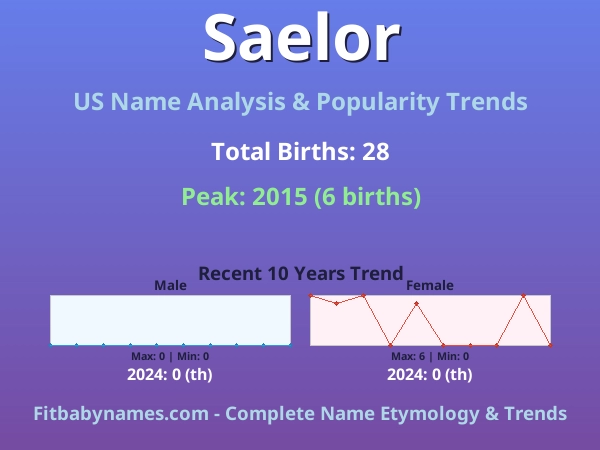 Saelor

US Name Analysis & Popularity Trends

Total Births: 28

Peak: 2015 (6 births)

Recent 10 Years Trend

Male

Max: 0 | Min: 0

2024: 0 (th)

Female

Max: 6 | Min: 0

2024: 0 (th)

Fitbabynames.com - Complete Name Etymology & Trends